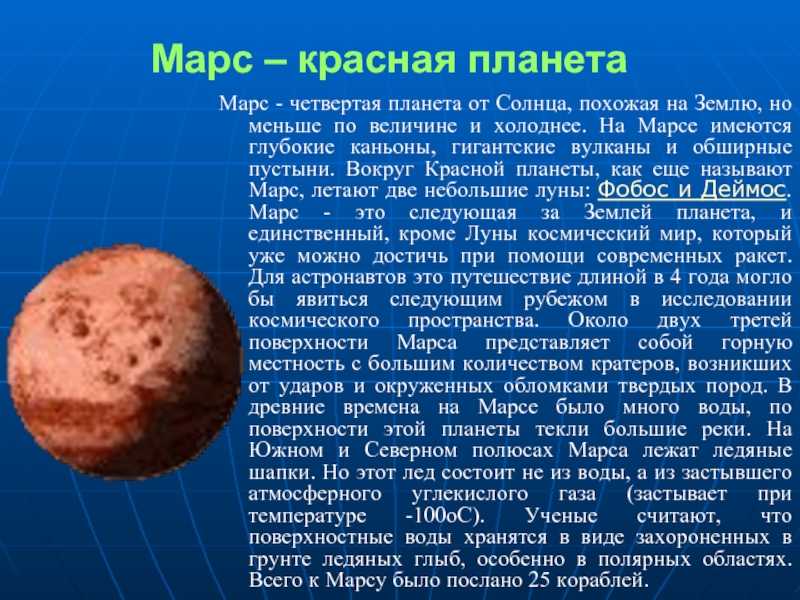 Марс – красная планета

Марс - четвертая планета от Солнца, похожая на Землю, но меньше по величине и холоднее. На Марсе имеются глубокие каньоны, гигантские вулканы и обширные пустыни. Вокруг Красной планеты, как еще называют Марс, летают две небольшие луны: Фобос и Деймос. Марс - это следующая за Землей планета, и единственный, кроме Луны космический мир, который уже можно достичь при помощи современных ракет. Для астронавтов это путешествие длиной в 4 года могло бы явиться следующим рубежом в исследовании космического пространства. Около двух третей поверхности Марса представляет собой горную местность с большим количеством кратеров, возникших от ударов и окруженных обломками твердых пород. В древние времена на Марсе было много воды, по поверхности этой планеты текли большие реки. На Южном и Северном полюсах Марса лежат ледяные шапки. Но этот лед состоит не из воды, а из застывшего атмосферного углекислого газа (застывает при температуре -100оС). Ученые считают, что поверхностные воды хранятся в виде захороненных в грунте ледяных глыб, особенно в полярных областях. Всего к Марсу было послано 25 кораблей.